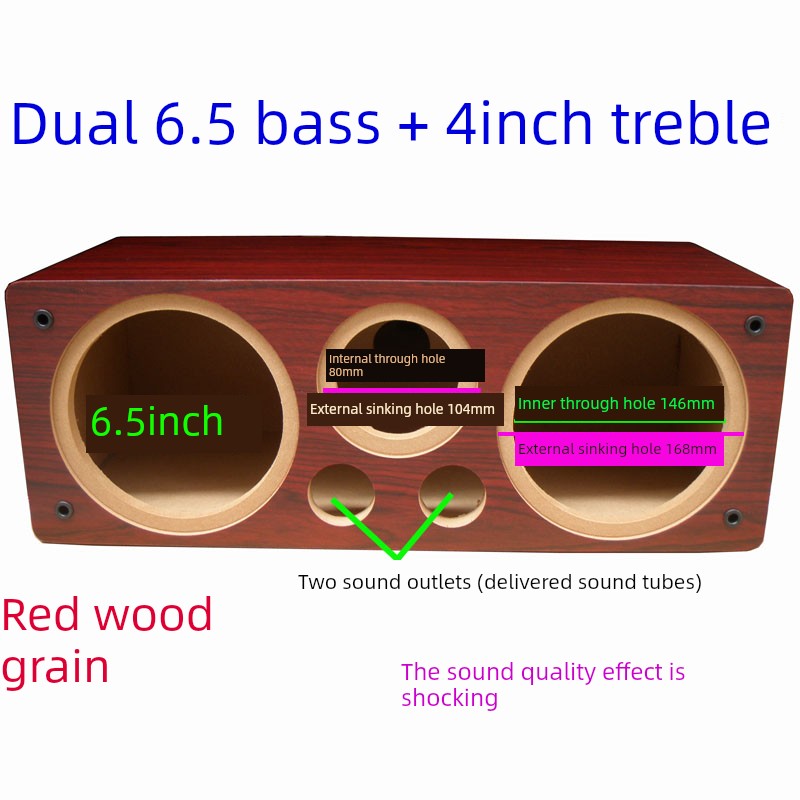 Dual 6.5 bass + 4inch treble

6.5inch

Internal through hole 80mm

External sinking hole 104mm

Inner through hole 146mm

External sinking hole 168mm

Two sound outlets (delivered sound tubes)

Red wood grain

The sound quality effect is shocking